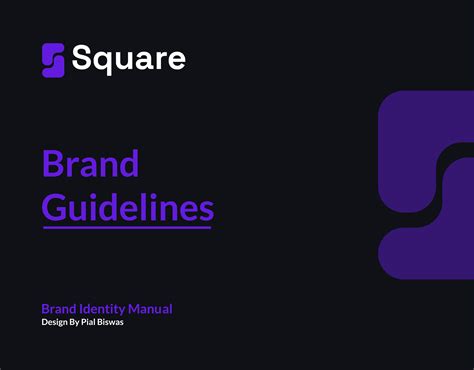 Square

Brand Guidelines

Brand Identity Manual
Design By Pial Biswas